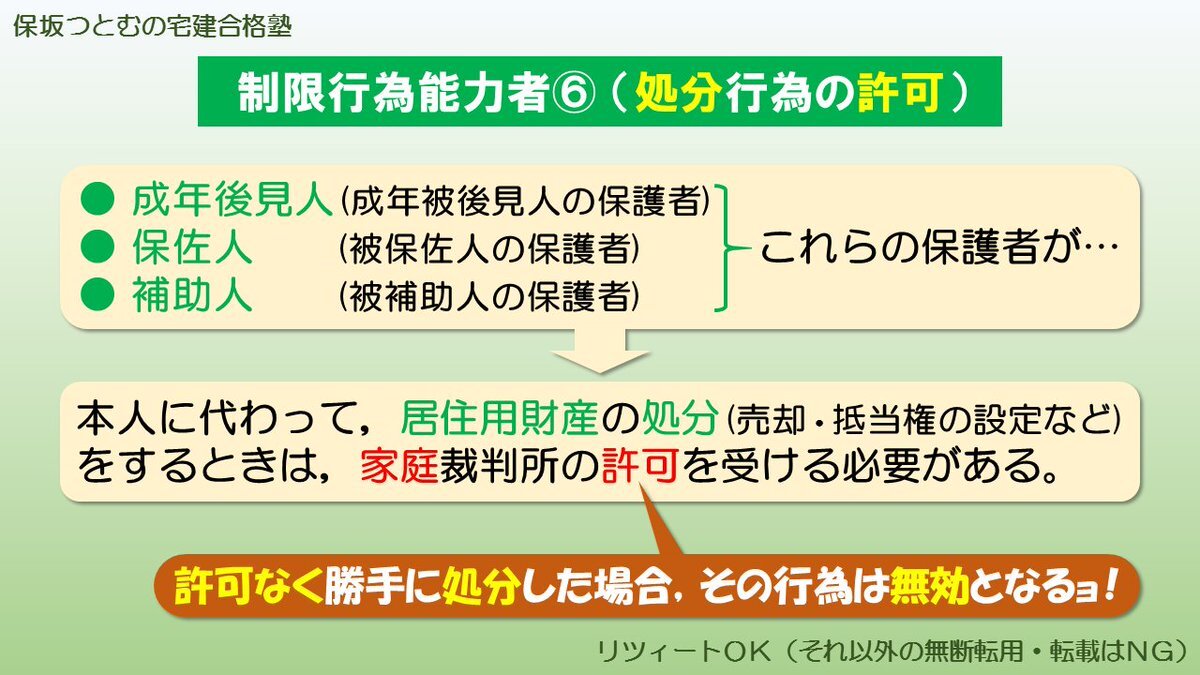 保坂つとむの宅建合格塾

制限行為能力者⑥（処分行為の許可）

● 成年後見人（成年被後見人の保護者）
● 保佐人　（被保佐人の保護者）
● 補助人　（被補助人の保護者）
これらの保護者が…

本人に代わって，居住用財産の処分（売却・抵当権の設定など）をするときは，家庭裁判所の許可を受ける必要がある。

許可なく勝手に処分した場合，その行為は無効となるョ！

リツィートOK（それ以外の無断転用・転載はNG）